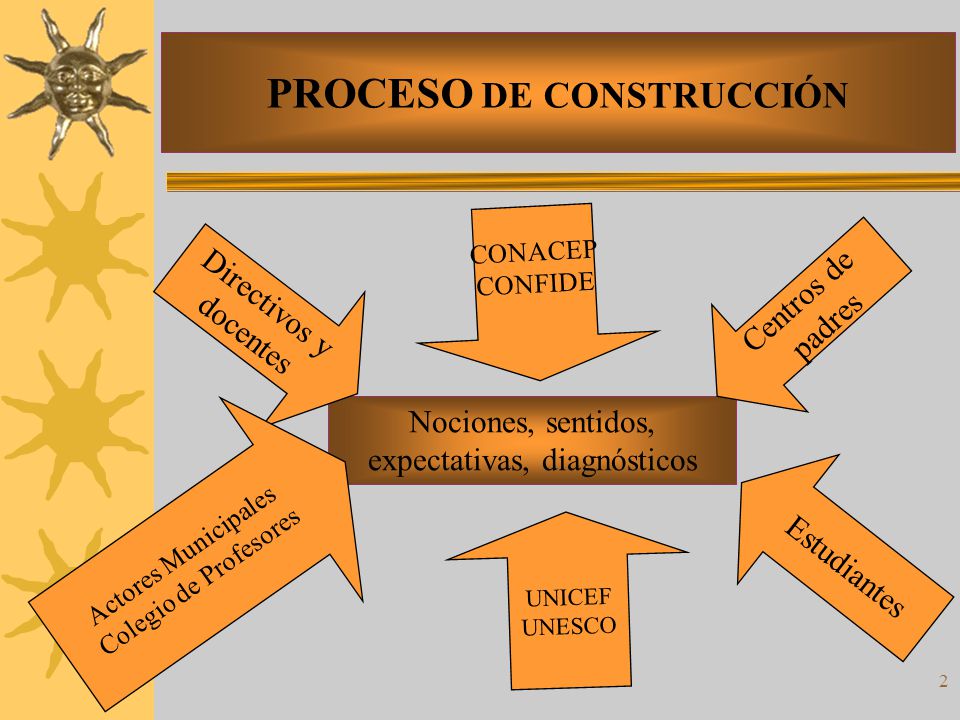 PROCESO DE CONSTRUCCIÓN

Directivos y docentes

CONACEP
CONFIDE

Centros de padres

Nociones, sentidos, expectativas, diagnósticos

Actores Municipales
Colegio de Profesores

UNICEF
UNESCO

Estudiantes

2